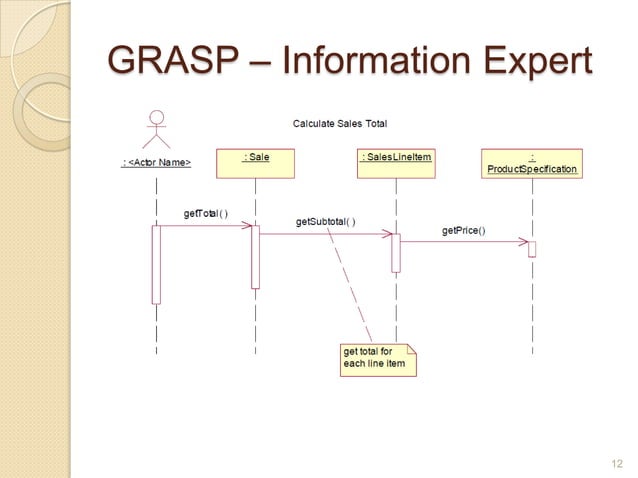 GRASP – Information Expert

Calculate Sales Total

: <Actor Name>

: Sale

: SalesLineItem

:
ProductSpecification

getTotal( )

getSubtotal( )

getPrice()

get total for each line item

12